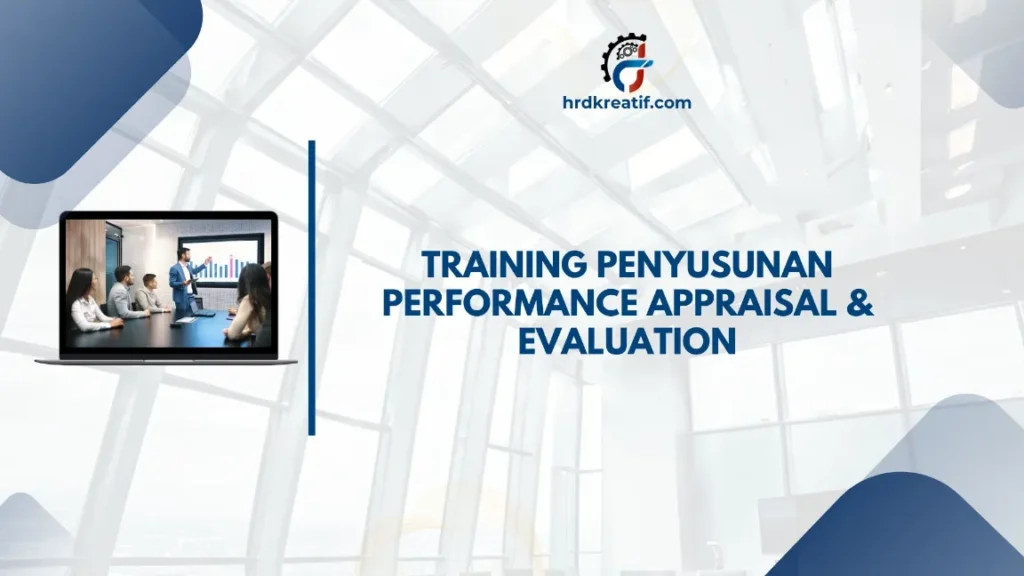 hrdkreatif.com

TRAINING PENYUSUNAN PERFORMANCE APPRAISAL & EVALUATION